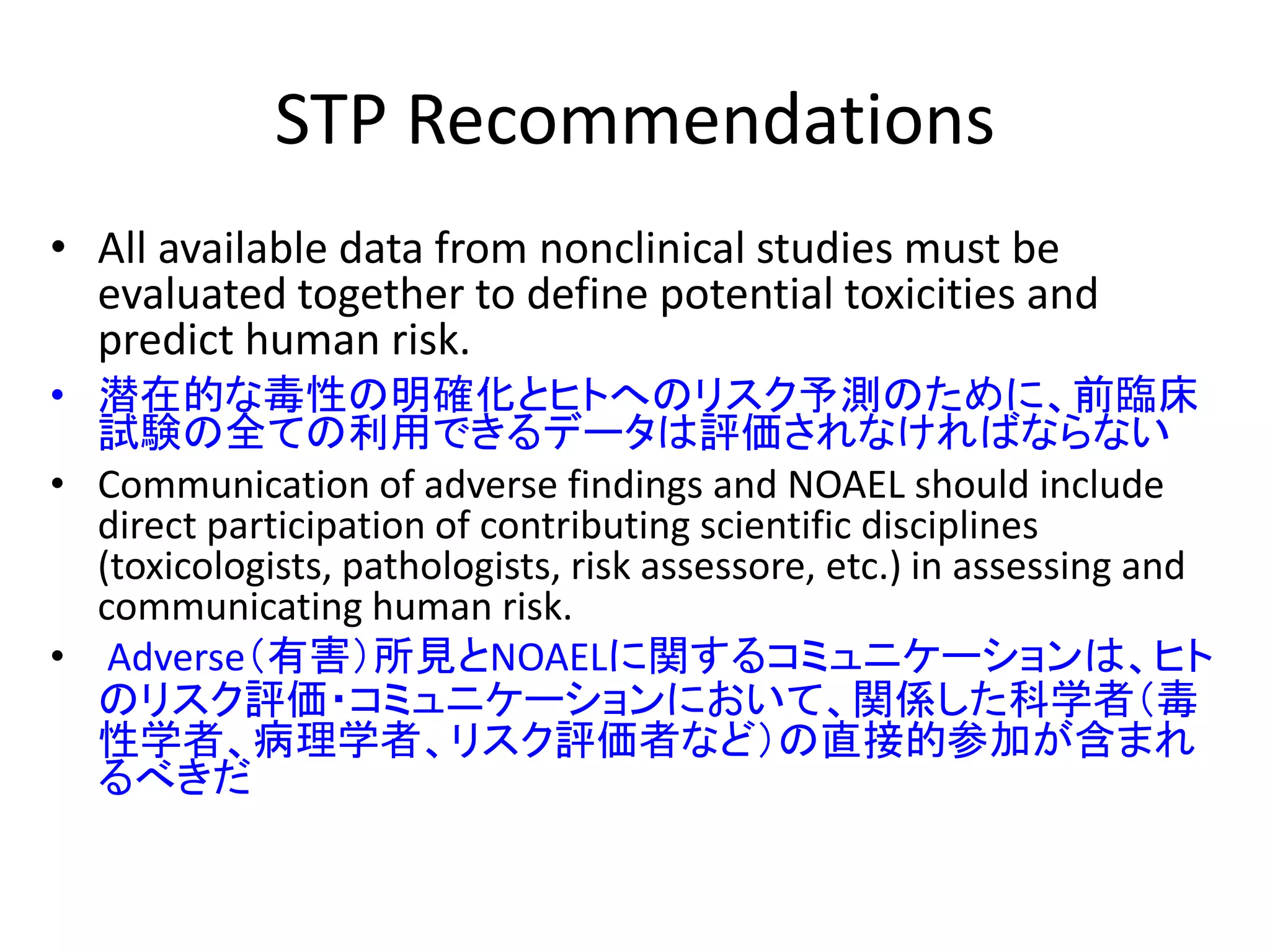 STP Recommendations

• All available data from nonclinical studies must be evaluated together to define potential toxicities and predict human risk.

• 潜在的な毒性の明確化とヒトへのリスク予測のために、前臨床試験の全ての利用できるデータは評価されなければならない

• Communication of adverse findings and NOAEL should include direct participation of contributing scientific disciplines (toxicologists, pathologists, risk assessore, etc.) in assessing and communicating human risk.

• Adverse（有害）所見とNOAELに関するコミュニケーションは、ヒトのリスク評価・コミュニケーションにおいて、関係した科学者（毒性学者、病理学者、リスク評価者など）の直接的参加が含まれるべきだ